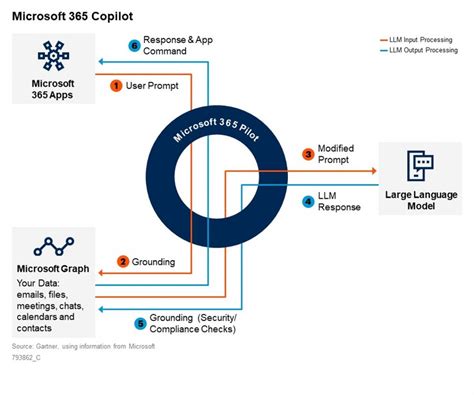 Microsoft 365 Copilot

LLM Input Processing
LLM Output Processing

Microsoft 365 Apps

6 Response & App Command

1 User Prompt

Microsoft 365 Pilot

3 Modified Prompt

4 LLM Response

Large Language Model

Microsoft Graph
Your Data: emails, files, meetings, chats, calendars and contacts

2 Grounding

5 Grounding (Security/ Compliance Checks)

Source: Gartner, using information from Microsoft
793862_C